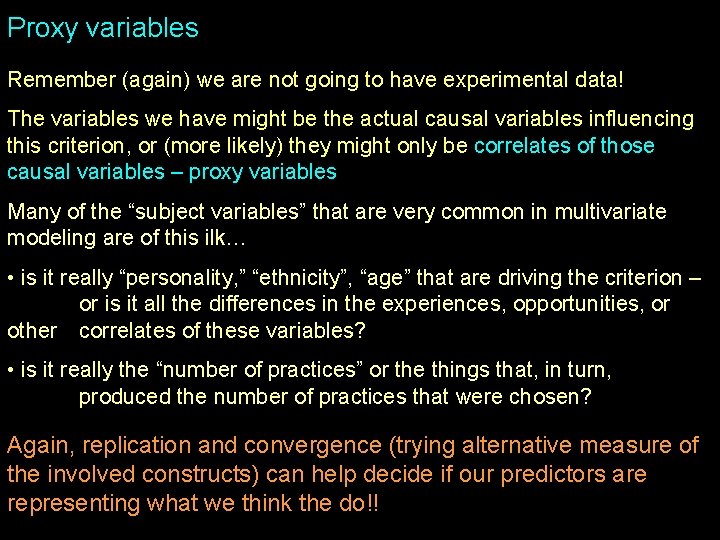 Proxy variables

Remember (again) we are not going to have experimental data!

The variables we have might be the actual causal variables influencing this criterion, or (more likely) they might only be correlates of those causal variables – proxy variables

Many of the “subject variables” that are very common in multivariate modeling are of this ilk…

• is it really “personality,” “ethnicity”, “age” that are driving the criterion – or is it all the differences in the experiences, opportunities, or other correlates of these variables?

• is it really the “number of practices” or the things that, in turn, produced the number of practices that were chosen?

Again, replication and convergence (trying alternative measure of the involved constructs) can help decide if our predictors are representing what we think the do!!